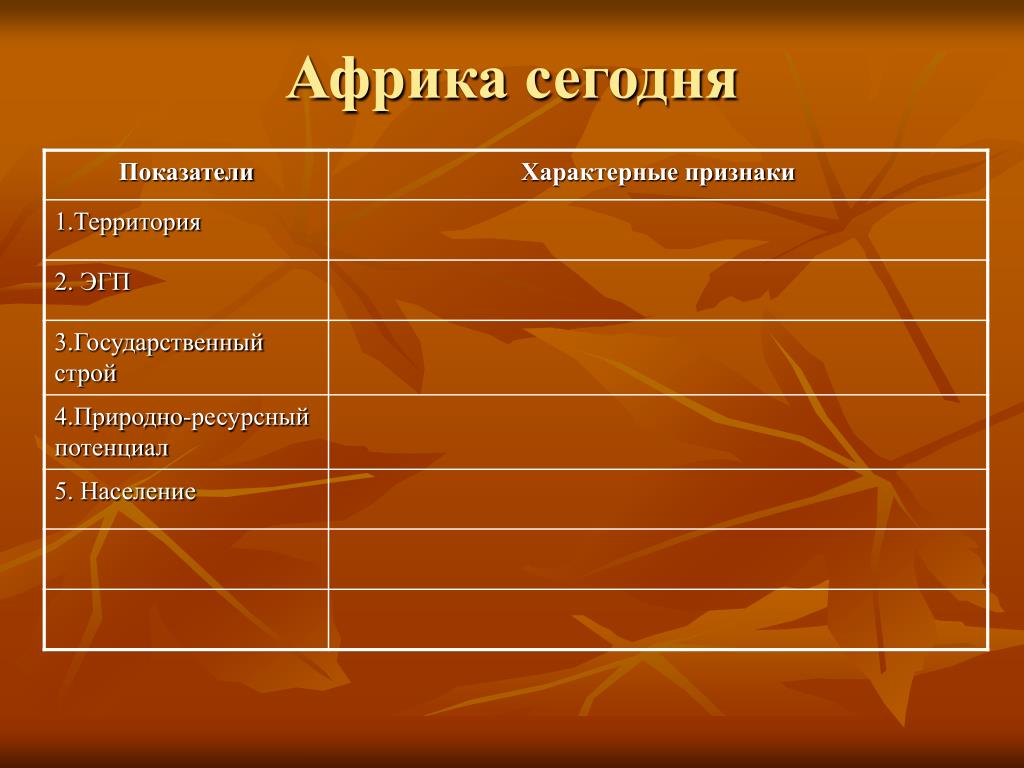 Африка сегодня

| Показатели | Характерные признаки |
|---|---|
| 1.Территория | |
| 2. ЭГП | |
| 3.Государственный строй | |
| 4.Природно-ресурсный потенциал | |
| 5. Население | |
| | |
| | |